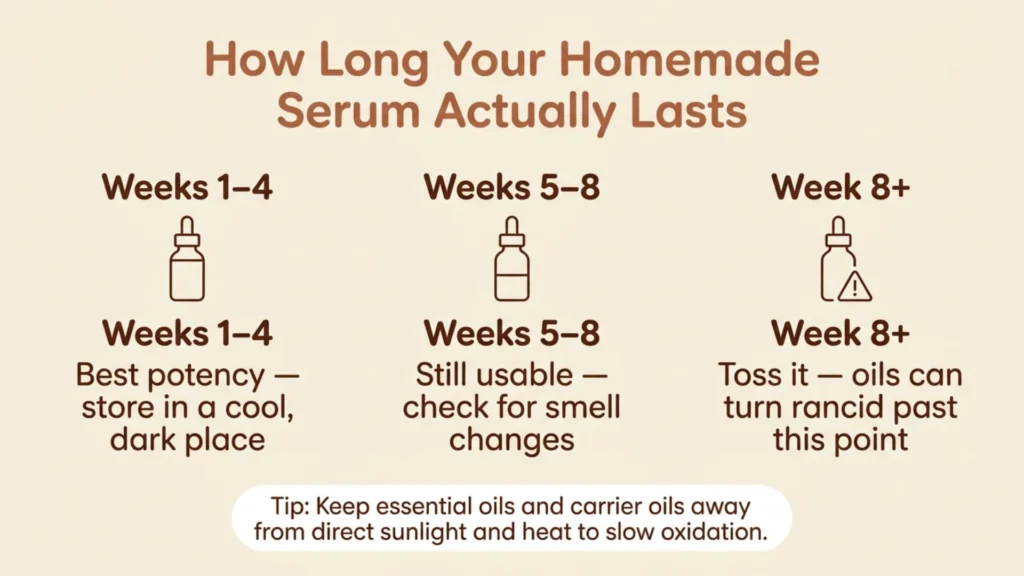 How Long Your Homemade Serum Actually Lasts

Weeks 1–4

Weeks 1–4
Best potency — store in a cool, dark place

Weeks 5–8

Weeks 5–8
Still usable — check for smell changes

Week 8+

Week 8+
Toss it — oils can turn rancid past this point

Tip: Keep essential oils and carrier oils away from direct sunlight and heat to slow oxidation.